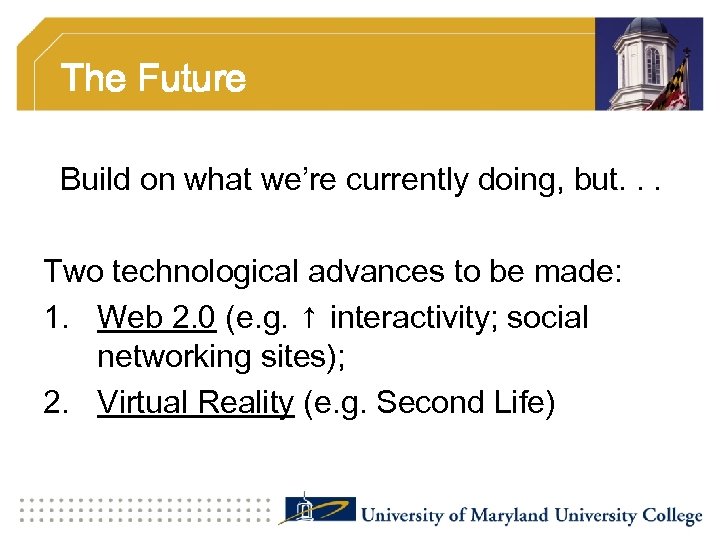 The Future

Build on what we're currently doing, but. . .

Two technological advances to be made:

1. Web 2.0 (e.g. ↑ interactivity; social networking sites);
2. Virtual Reality (e.g. Second Life)

University of Maryland University College